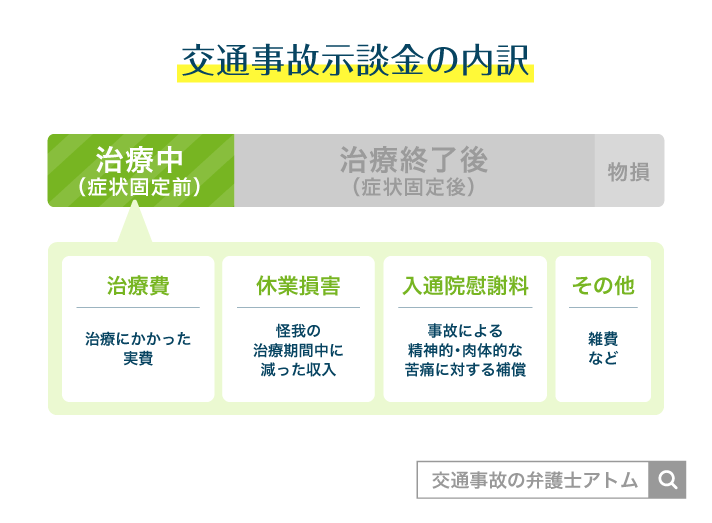 交通事故示談金の内訳

治療中
（症状固定前）

治療終了後
（症状固定後）

物損

治療費

治療にかかった実費

休業損害

怪我の治療期間中に減った収入

入通院慰謝料

事故による精神的・肉体的な苦痛に対する補償

その他

雑費など

交通事故の弁護士アトム